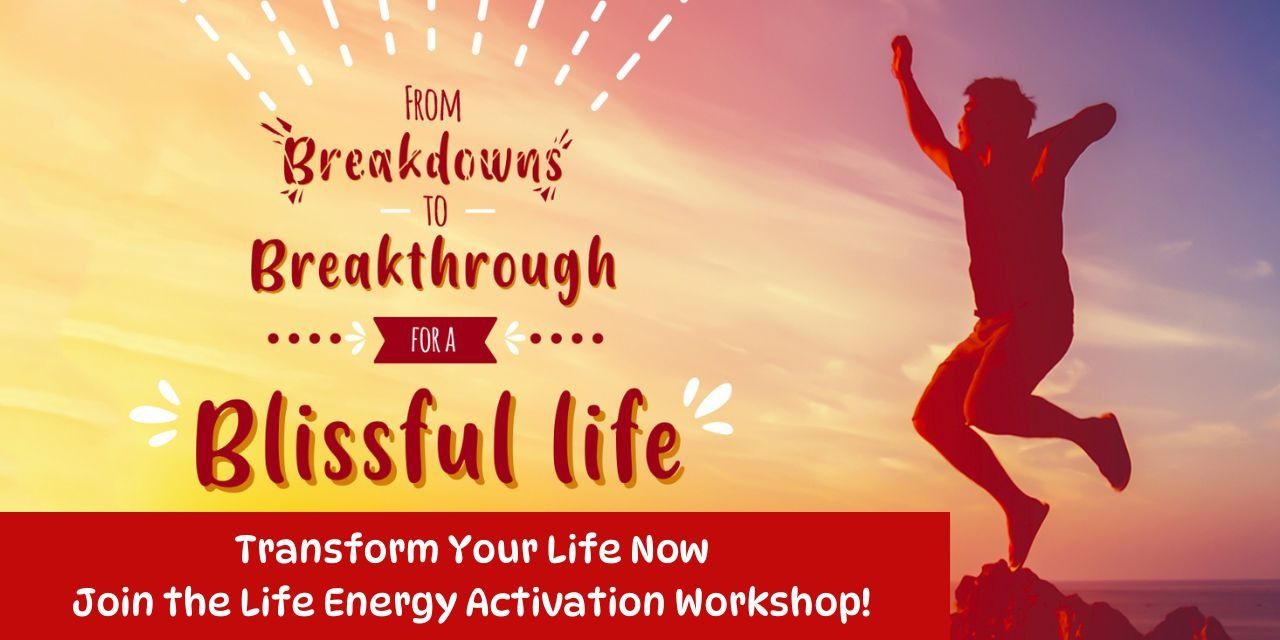 FROM
Breakdowns
TO
Breakthrough
FOR A
Blissful life

Transform Your Life Now
Join the Life Energy Activation Workshop!